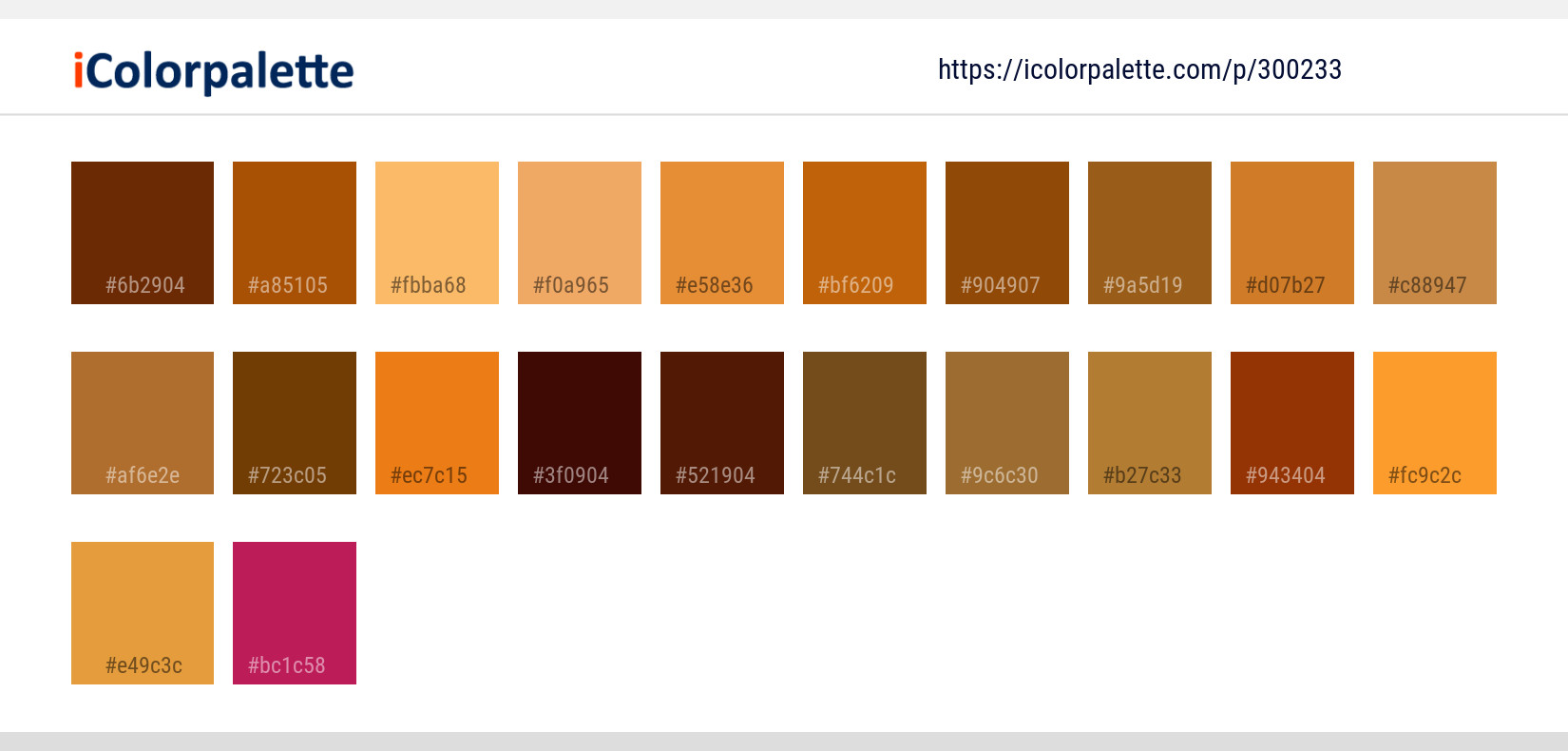 iColorpalette

https://icolorpalette.com/p/300233

#6b2904 #a85105 #fbba68 #f0a965 #e58e36 #bf6209 #904907 #9a5d19 #d07b27 #c88947

#af6e2e #723c05 #ec7c15 #3f0904 #521904 #744c1c #9c6c30 #b27c33 #943404 #fc9c2c

#e49c3c #bc1c58